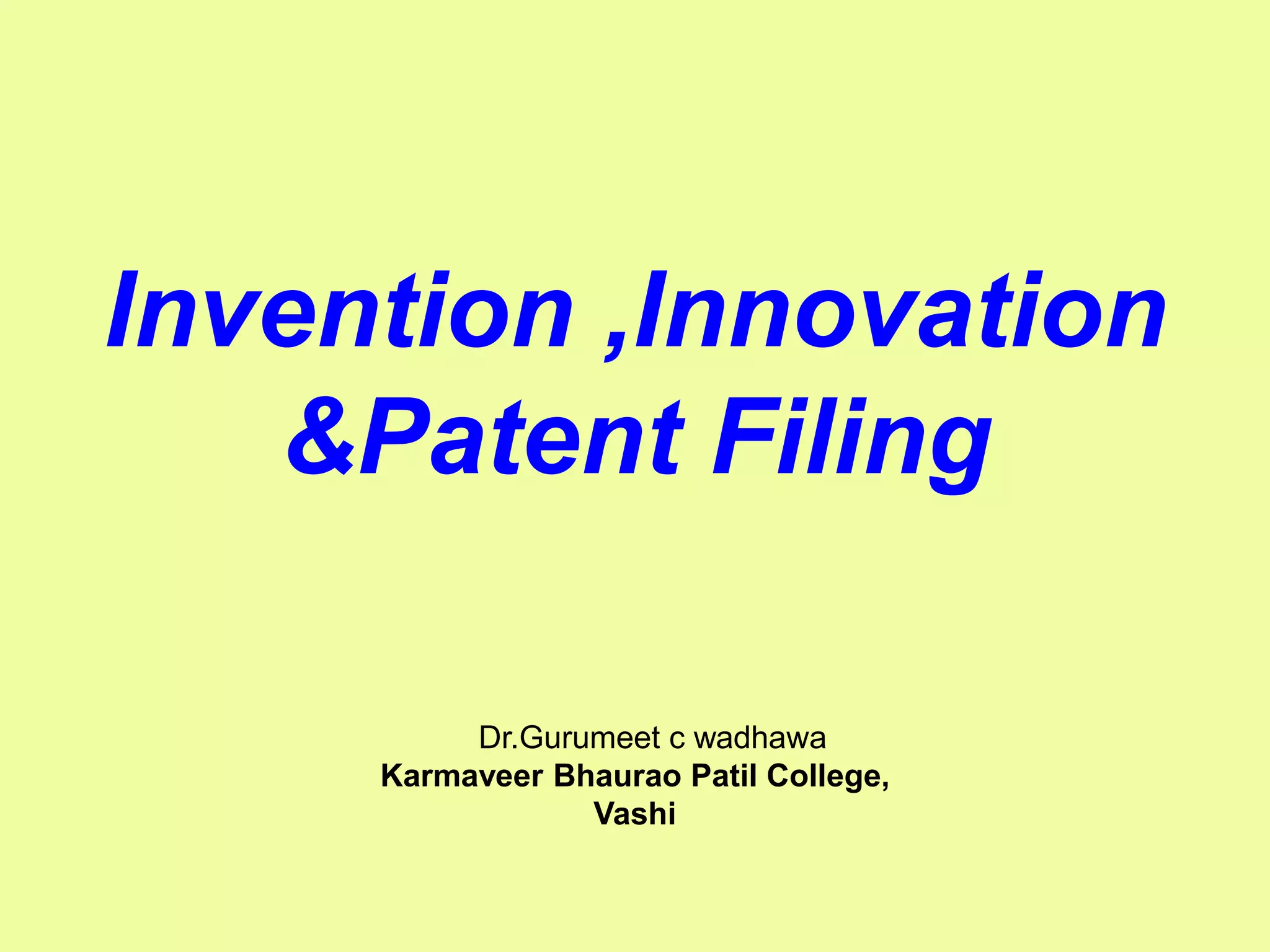 Invention ,Innovation &Patent Filing

Dr.Gurumeet c wadhawa
Karmaveer Bhaurao Patil College, Vashi